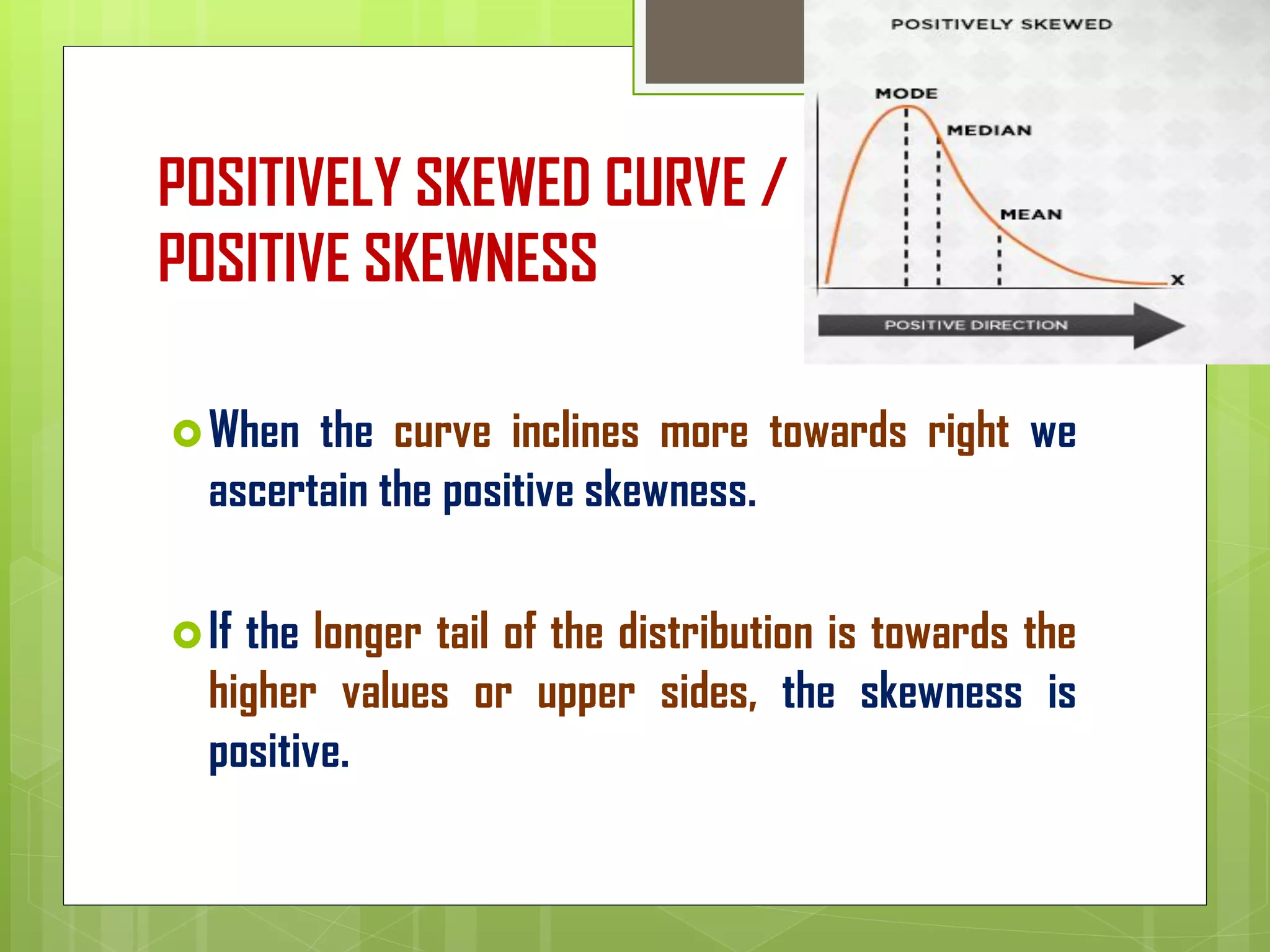 POSITIVELY SKEWED

MODE

MEDIAN

MEAN

X

POSITIVE DIRECTION

POSITIVELY SKEWED CURVE / POSITIVE SKEWNESS

When the curve inclines more towards right we ascertain the positive skewness.

If the longer tail of the distribution is towards the higher values or upper sides, the skewness is positive.